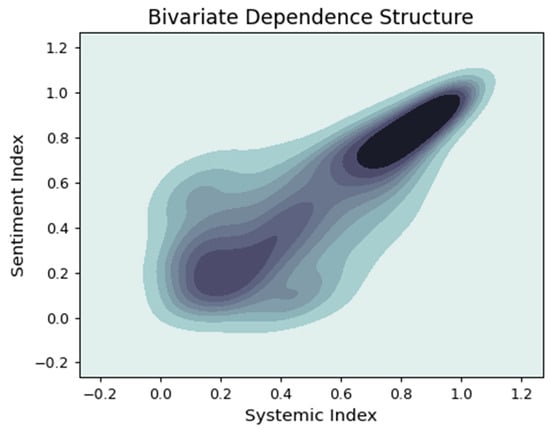 Bivariate Dependence Structure

Sentiment Index

1.2
1.0
0.8
0.6
0.4
0.2
0.0
−0.2

−0.2 0.0 0.2 0.4 0.6 0.8 1.0 1.2

Systemic Index